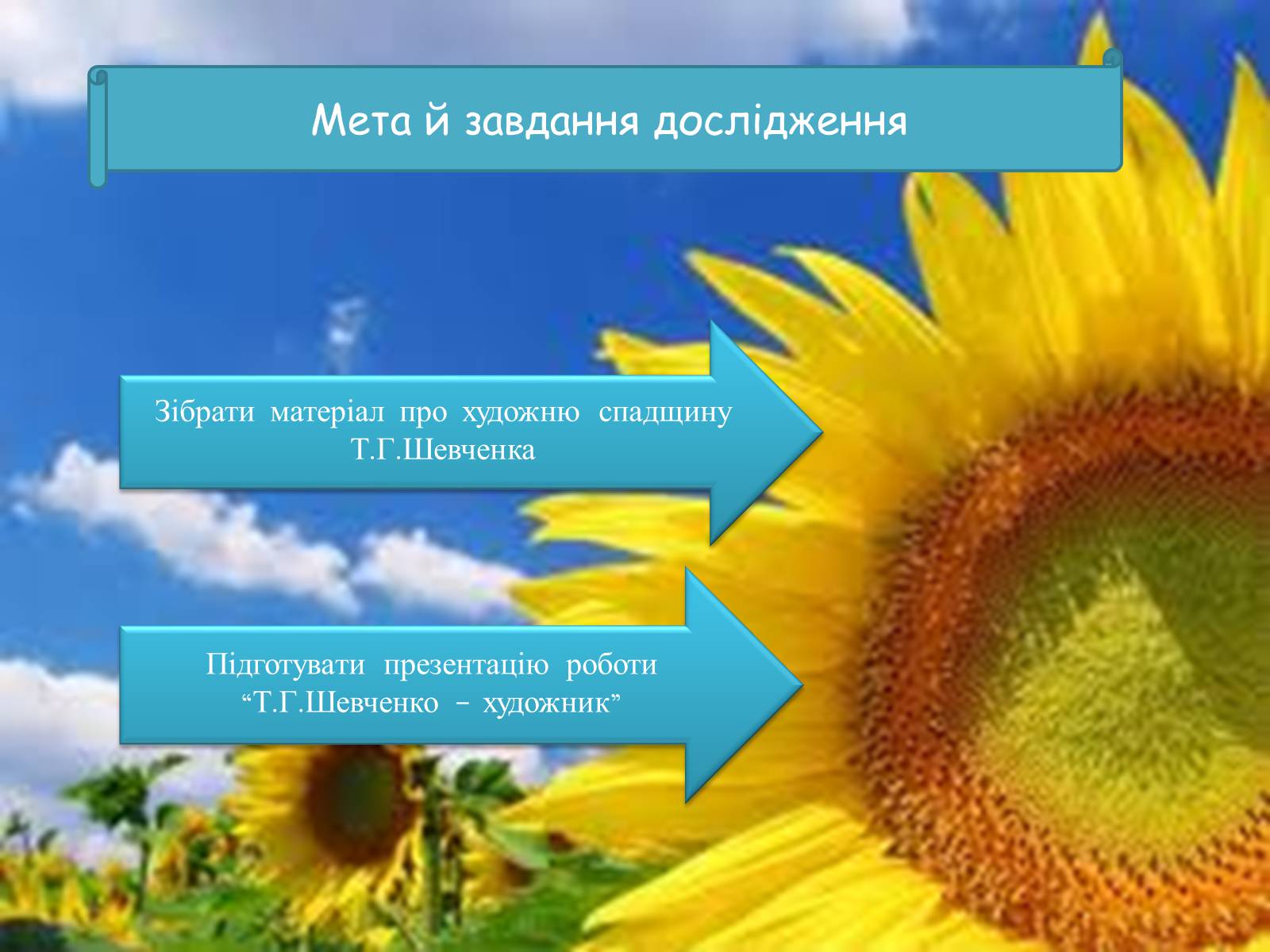 Мета й завдання дослідження

Зібрати матеріал про художню спадщину Т.Г.Шевченка

Підготувати презентацію роботи “Т.Г.Шевченко – художник”